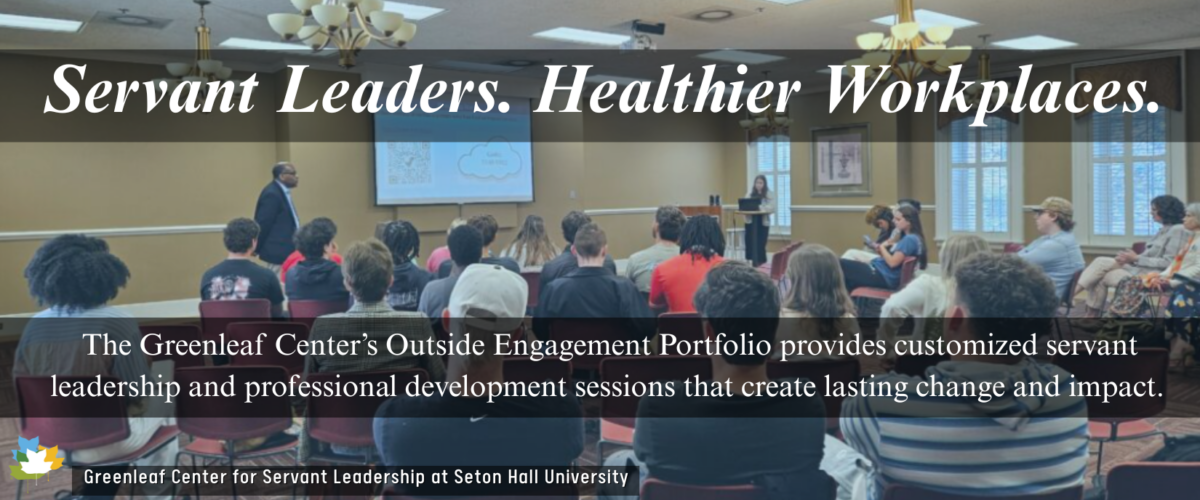 Servant Leaders. Healthier Workplaces.

The Greenleaf Center's Outside Engagement Portfolio provides customized servant leadership and professional development sessions that create lasting change and impact.

Greenleaf Center for Servant Leadership at Seton Hall University